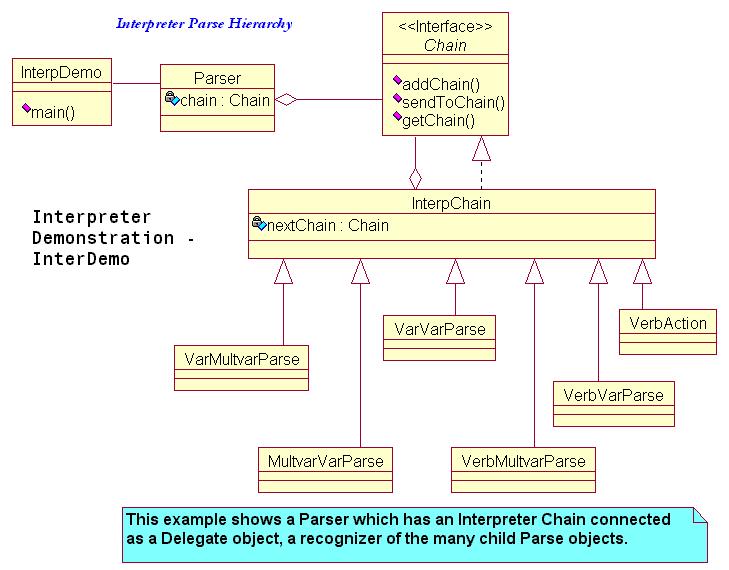 Interpreter Parse Hierarchy

InterpDemo

main()

Parser

chain : Chain

<<Interface>>
Chain

addChain()
sendToChain()
getChain()

Interpreter Demonstration - InterDemo

InterpChain

nextChain : Chain

VarMultvarParse

MultvarVarParse

VarVarParse

VerbMultvarParse

VerbVarParse

VerbAction

This example shows a Parser which has an Interpreter Chain connected as a Delegate object, a recognizer of the many child Parse objects.